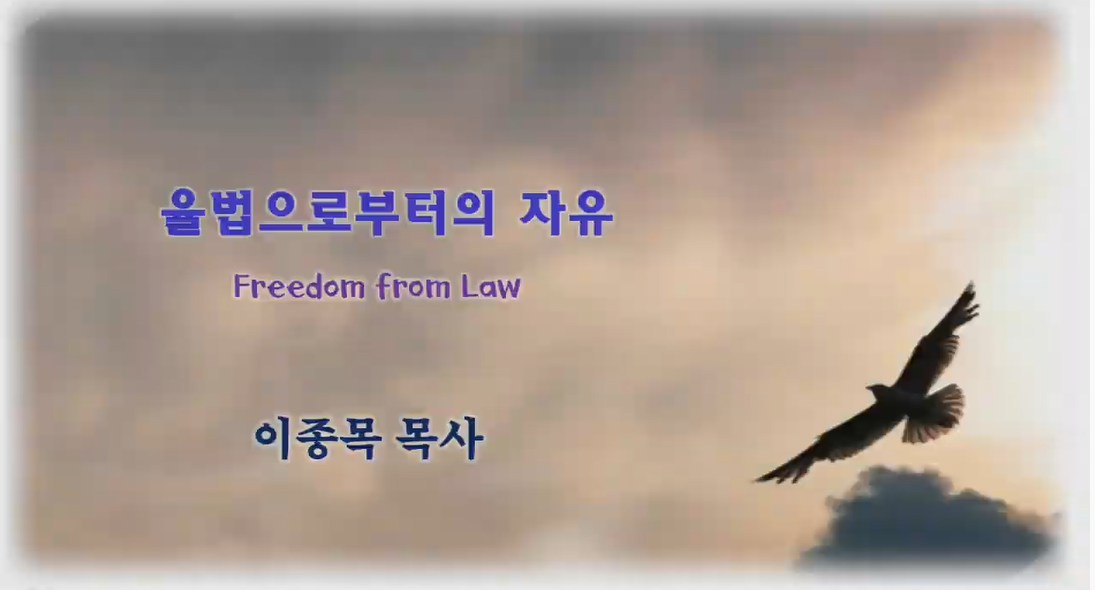 율법으로부터의 자유

Freedom from Law

이종목 목사